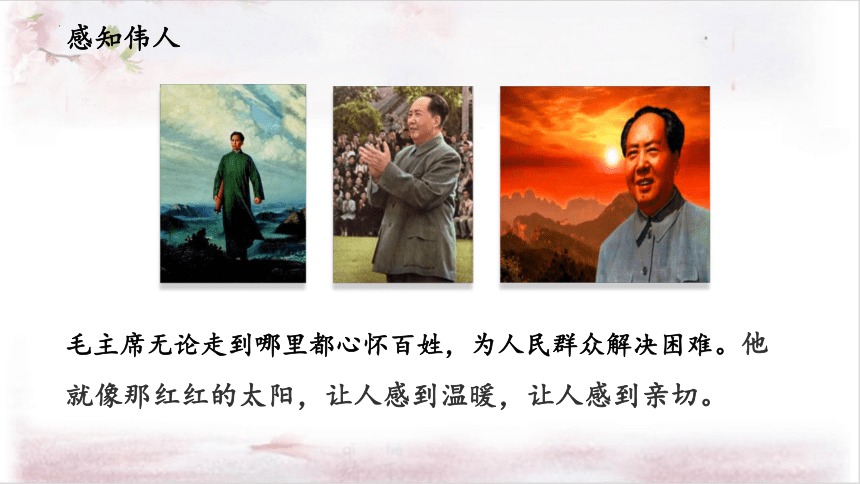 感知伟人

毛主席无论走到哪里都心怀百姓，为人民群众解决困难。他就像那红红的太阳，让人感到温暖，让人感到亲切。